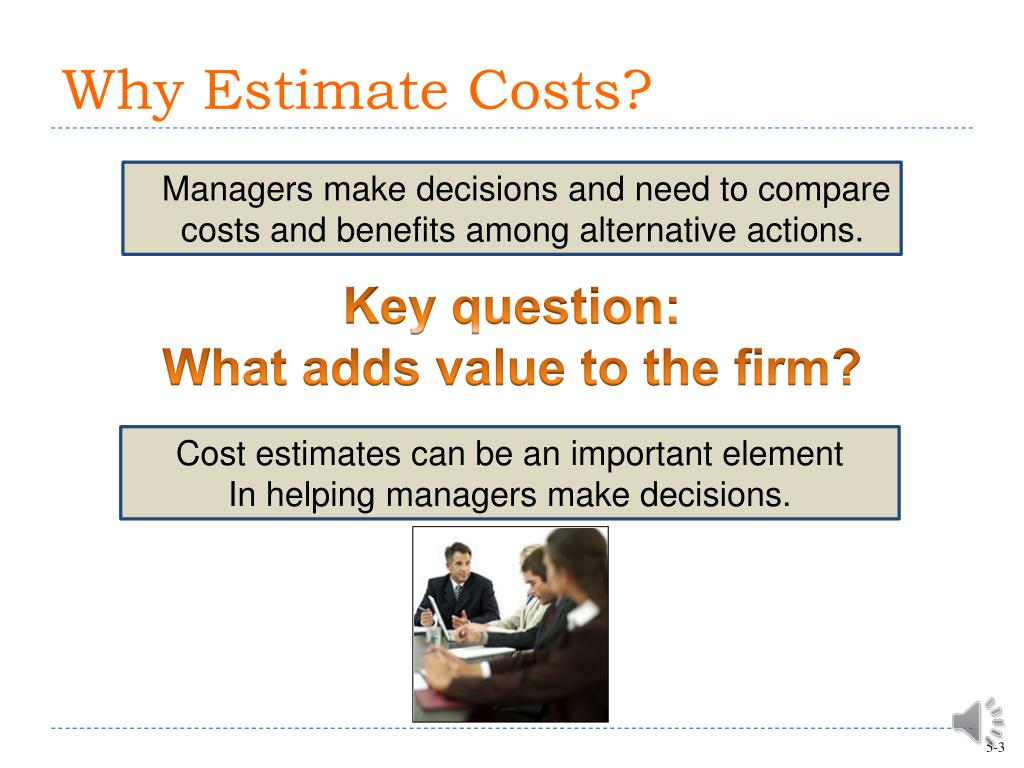 Why Estimate Costs?

Managers make decisions and need to compare costs and benefits among alternative actions.

Key question:
What adds value to the firm?

Cost estimates can be an important element
In helping managers make decisions.

5-3